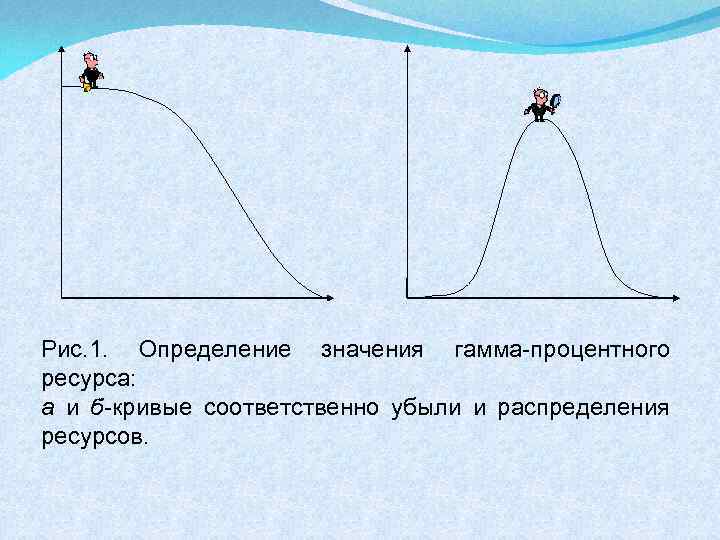 Рис.1. Определение значения гамма-процентного ресурса:
а и б-кривые соответственно убыли и распределения ресурсов.